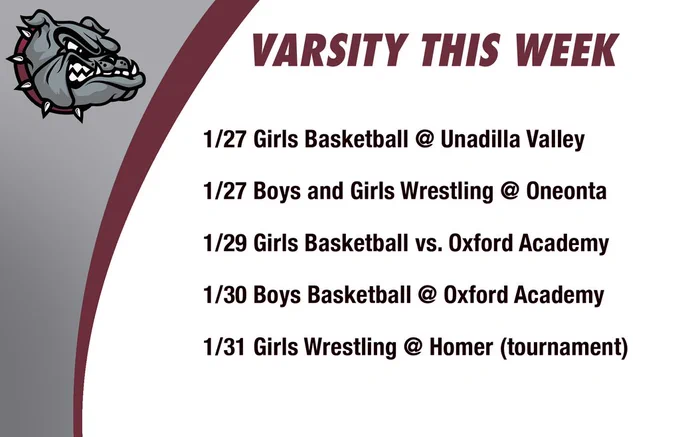 VARSITY THIS WEEK

1/27 Girls Basketball @ Unadilla Valley

1/27 Boys and Girls Wrestling @ Oneonta

1/29 Girls Basketball vs. Oxford Academy

1/30 Boys Basketball @ Oxford Academy

1/31 Girls Wrestling @ Homer (tournament)